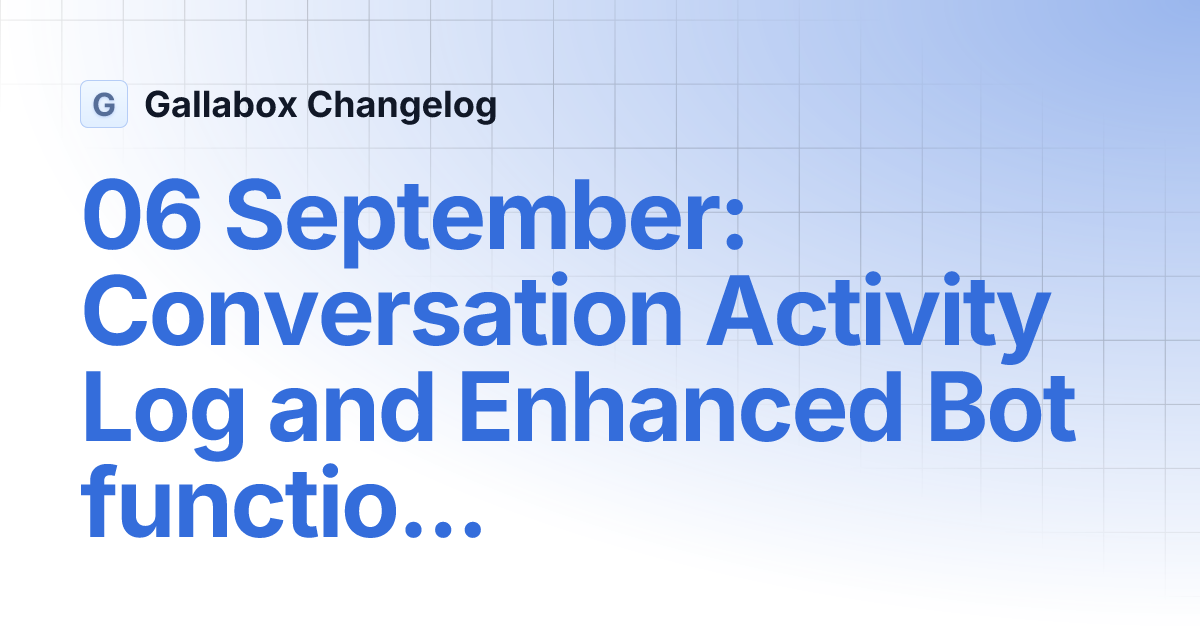 G Gallabox Changelog

06 September: Conversation Activity Log and Enhanced Bot functio...